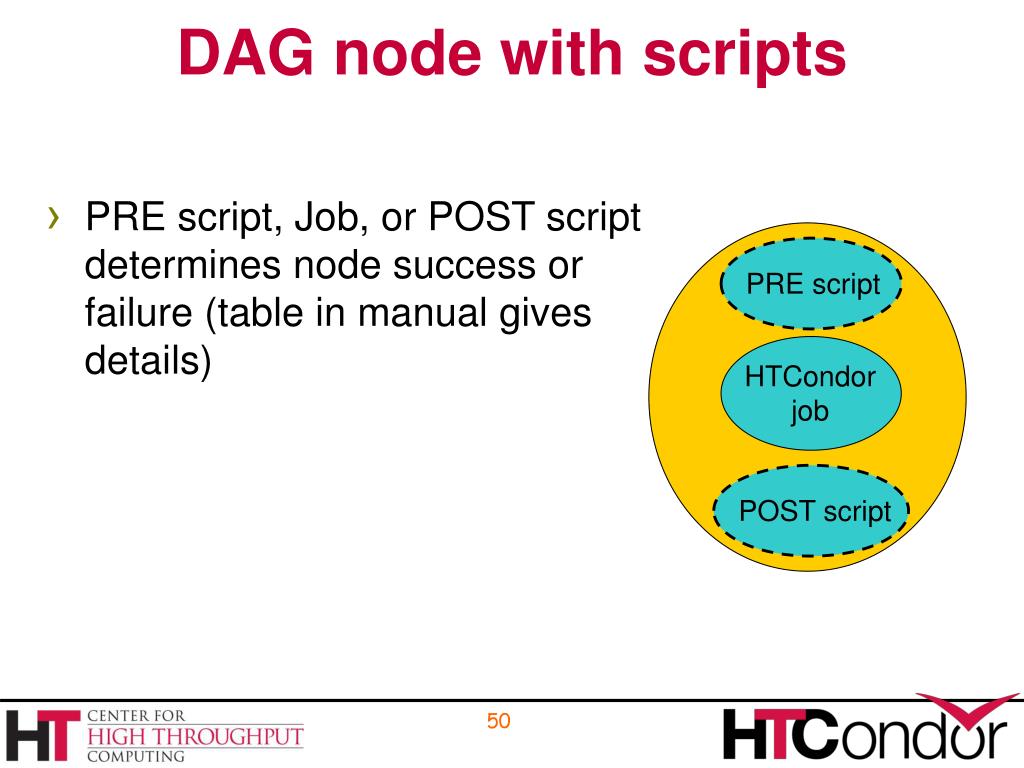 DAG node with scripts

› PRE script, Job, or POST script determines node success or failure (table in manual gives details)

PRE script

HTCondor job

POST script

HT CENTER FOR HIGH THROUGHPUT COMPUTING

50

HTCondor